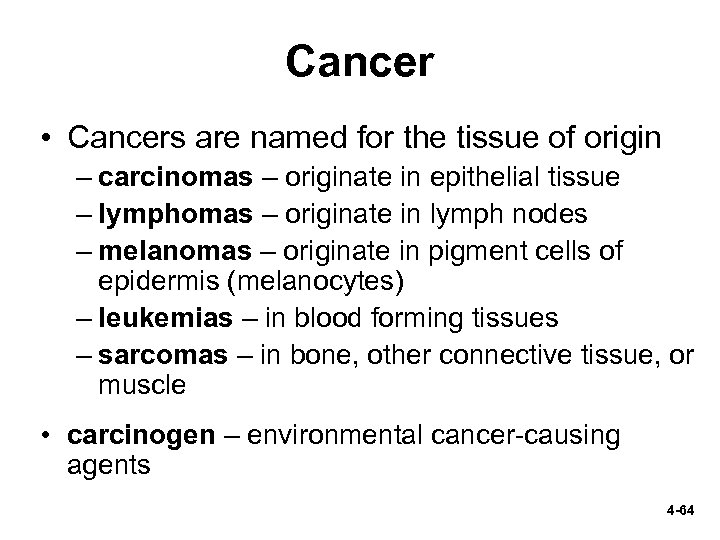 Cancer

• Cancers are named for the tissue of origin
– carcinomas – originate in epithelial tissue
– lymphomas – originate in lymph nodes
– melanomas – originate in pigment cells of epidermis (melanocytes)
– leukemias – in blood forming tissues
– sarcomas – in bone, other connective tissue, or muscle

• carcinogen – environmental cancer-causing agents

4-64